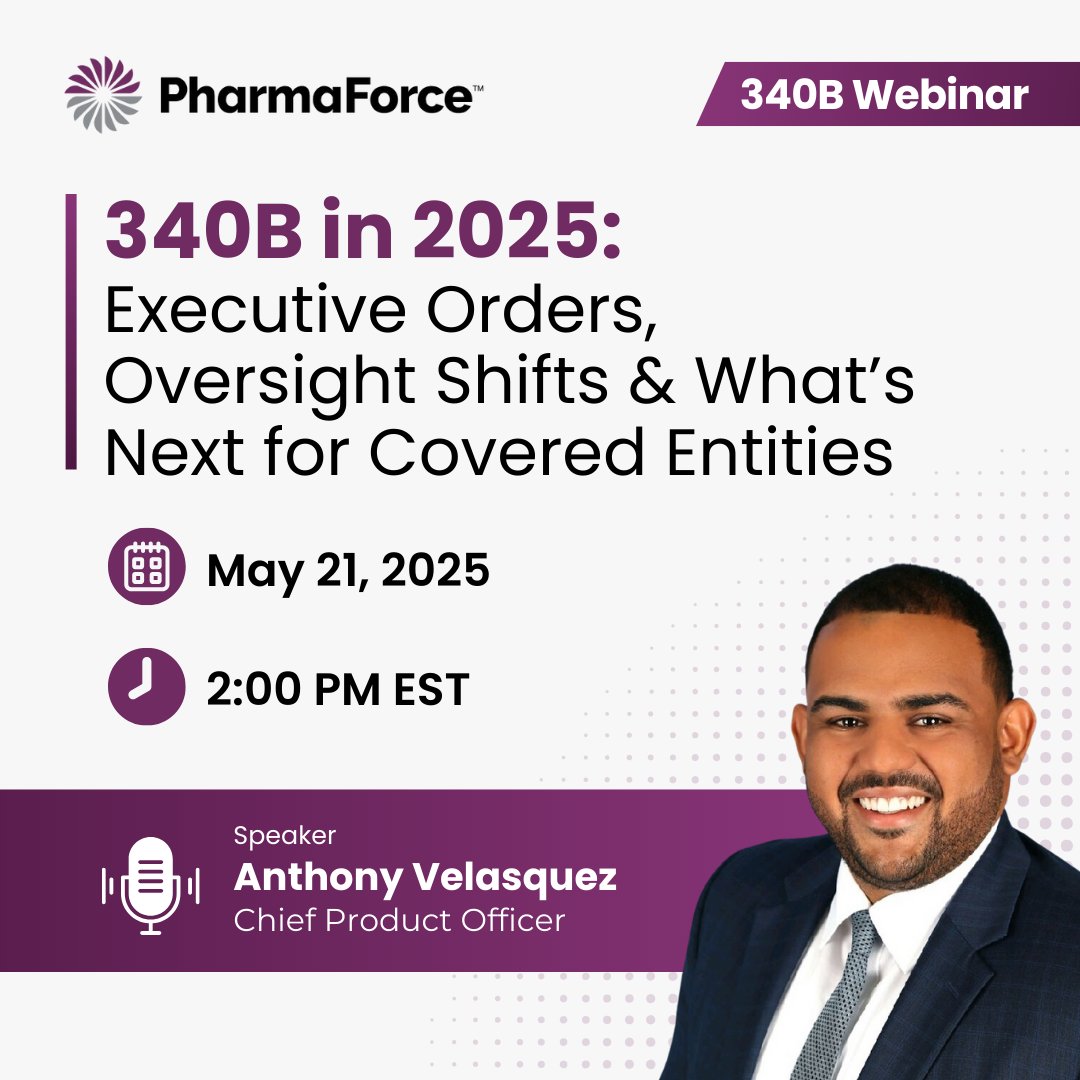 PharmaForce™

340B Webinar

340B in 2025:
Executive Orders, Oversight Shifts & What's Next for Covered Entities

May 21, 2025

2:00 PM EST

Speaker
Anthony Velasquez
Chief Product Officer